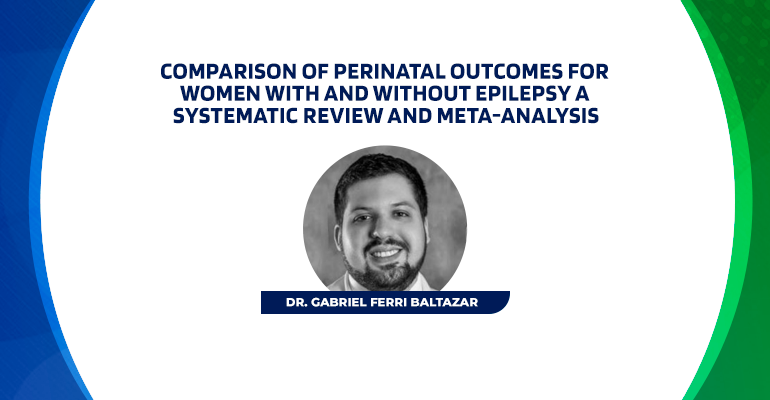 COMPARISON OF PERINATAL OUTCOMES FOR WOMEN WITH AND WITHOUT EPILEPSY A SYSTEMATIC REVIEW AND META-ANALYSIS

DR. GABRIEL FERRI BALTAZAR